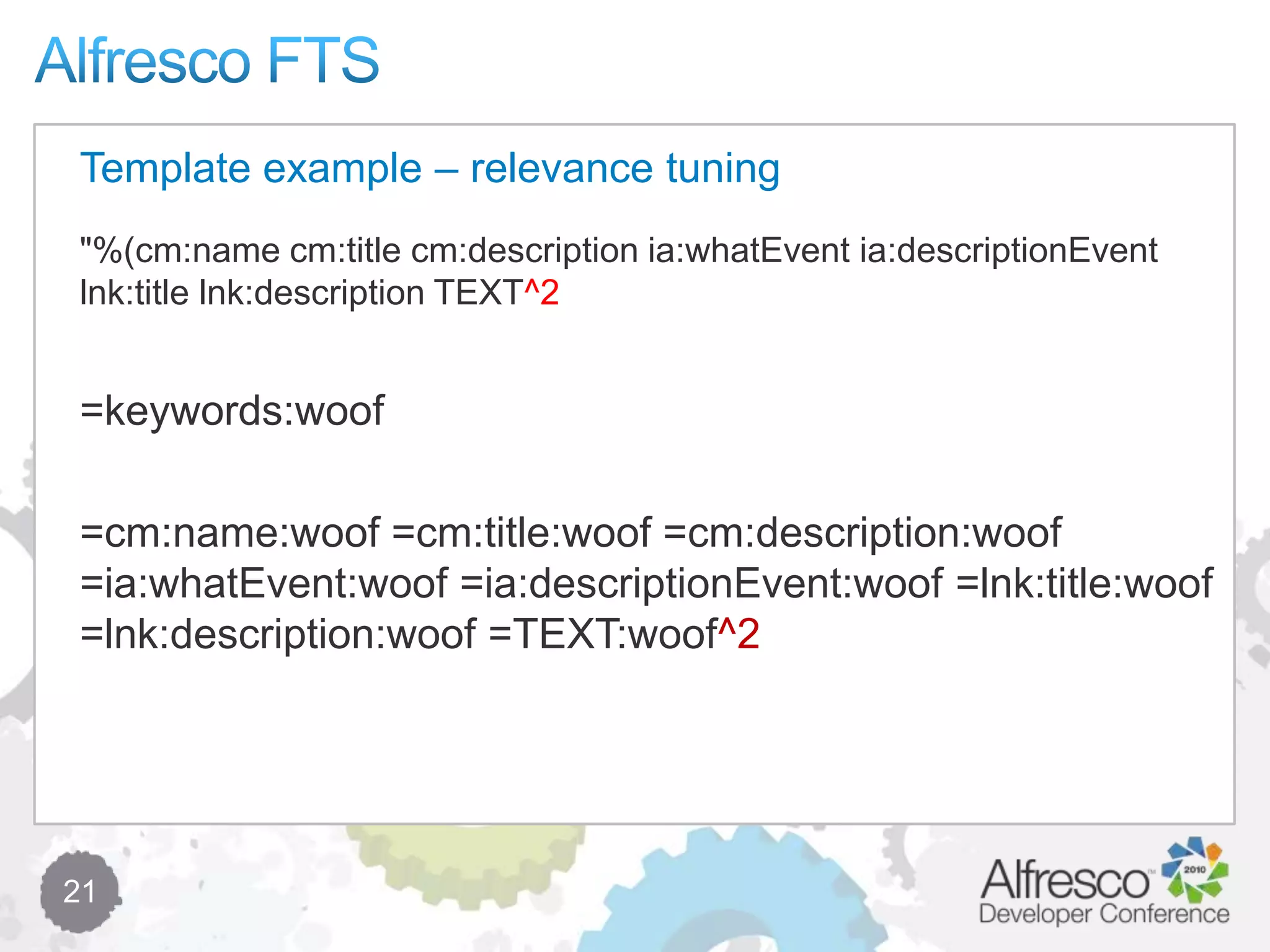 Alfresco FTS

Template example – relevance tuning

"%(cm:name cm:title cm:description ia:whatEvent ia:descriptionEvent lnk:title lnk:description TEXT^2

=keywords:woof

=cm:name:woof =cm:title:woof =cm:description:woof =ia:whatEvent:woof =ia:descriptionEvent:woof =lnk:title:woof =lnk:description:woof =TEXT:woof^2

21

Alfresco 2010 Developer Conference